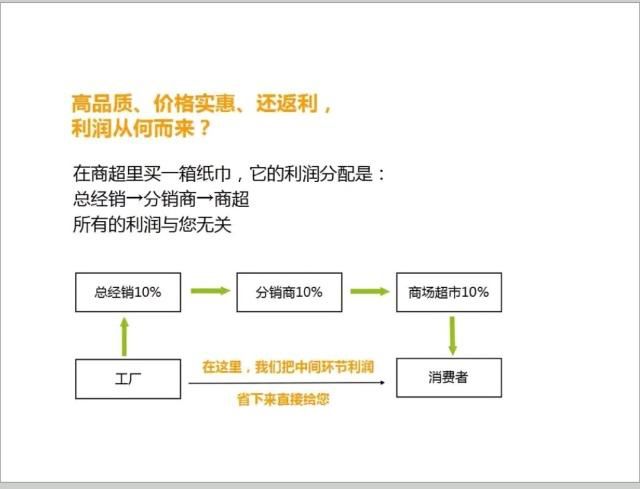 高品质、价格实惠、还返利，
利润从何而来？

在商超里买一箱纸巾，它的利润分配是：
总经销→分销商→商超
所有的利润与您无关

总经销10%

分销商10%

商场超市10%

工厂

在这里，我们把中间环节利润

省下来直接给您

消费者